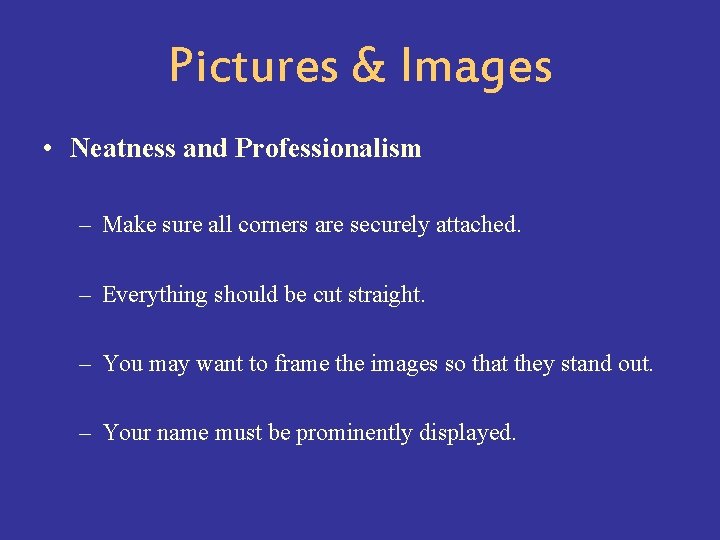 Pictures & Images

• Neatness and Professionalism

– Make sure all corners are securely attached.

– Everything should be cut straight.

– You may want to frame the images so that they stand out.

– Your name must be prominently displayed.